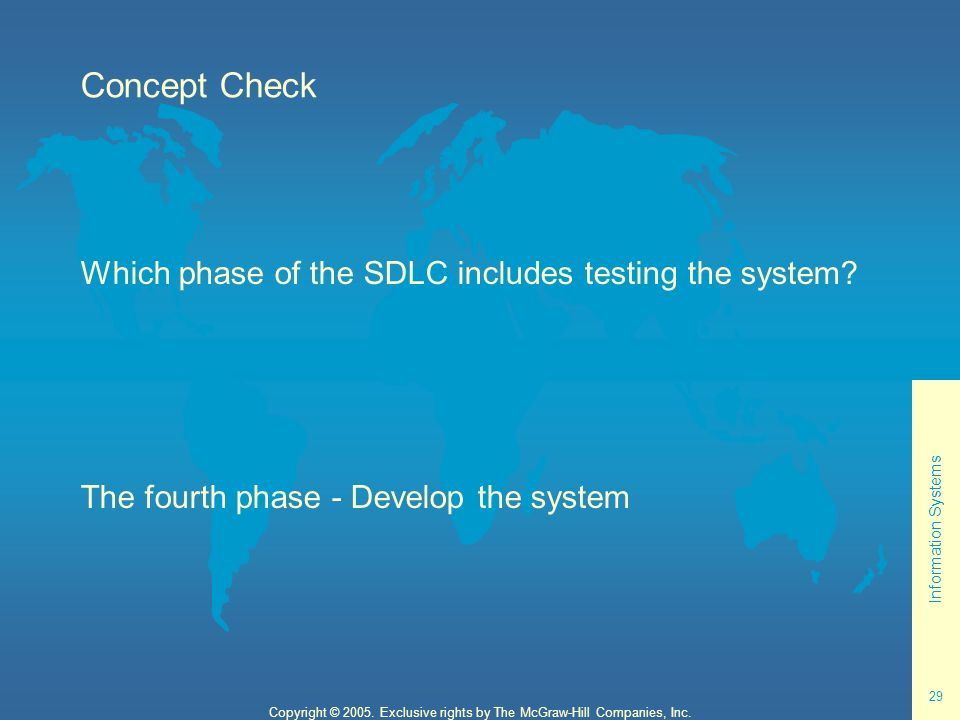 Concept Check

Which phase of the SDLC includes testing the system?

The fourth phase - Develop the system

Information Systems

29

Copyright © 2005. Exclusive rights by The McGraw-Hill Companies, Inc.